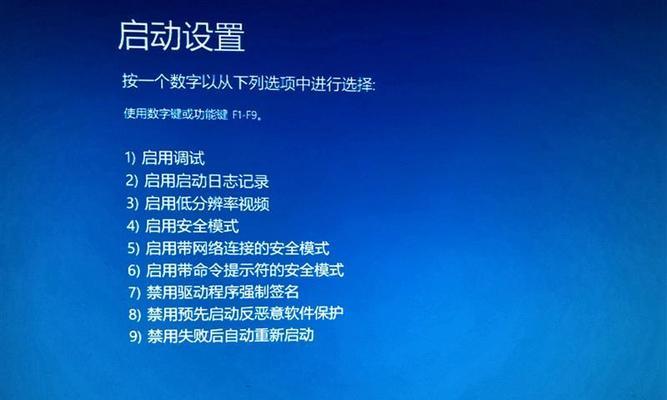 启动设置

按一个数字以从下列选项中进行选择:

使用数字键或功能键 F1-F9。

1) 启用调试
2) 启用启动日志记录
3) 启用低分辨率视频
4) 启用安全模式
5) 启用带网络连接的安全模式
6) 启用带命令提示符的安全模式
7) 禁用驱动程序强制签名
8) 禁用预先启动反恶意软件保护
9) 禁用失败后自动重新启动